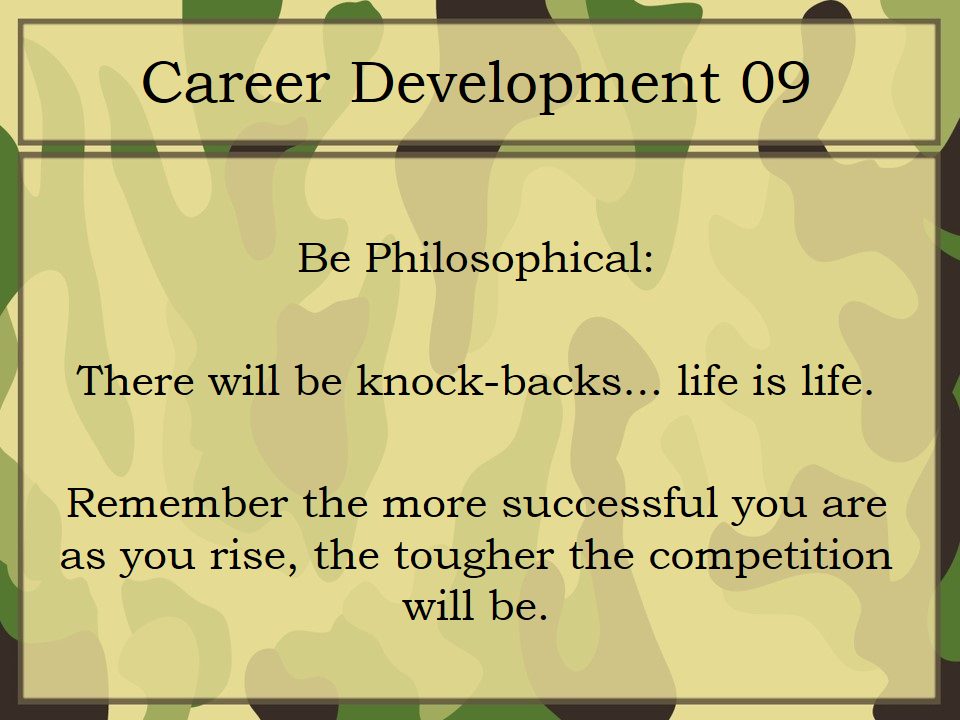 Career Development 09

Be Philosophical:

There will be knock-backs... life is life.

Remember the more successful you are as you rise, the tougher the competition will be.